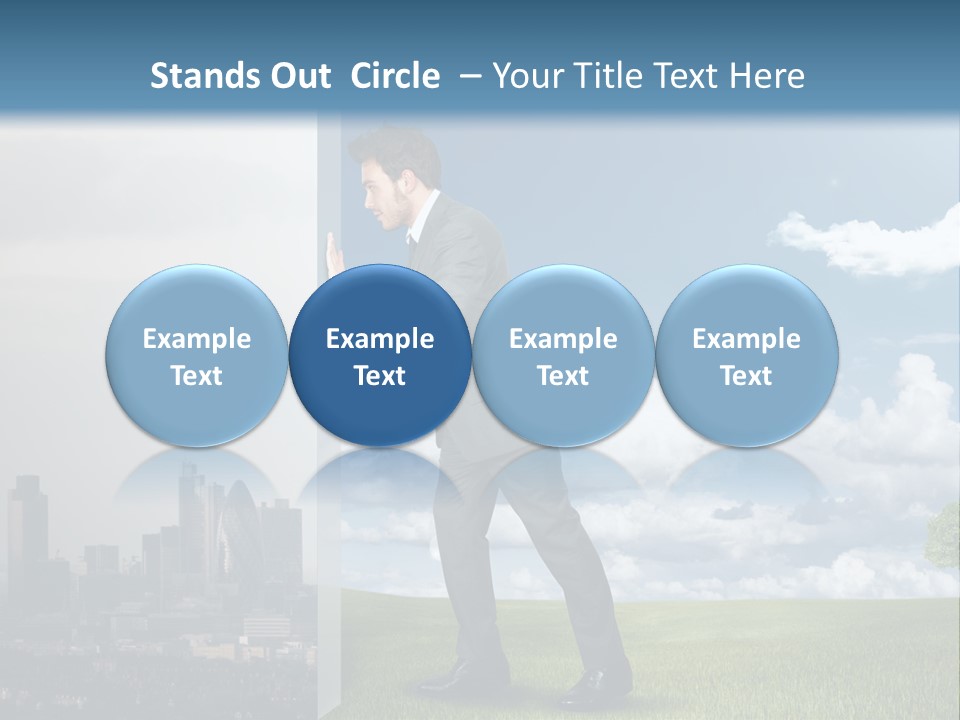 Stands Out  Circle  – Your Title Text Here

Example Text

Example Text

Example Text

Example Text